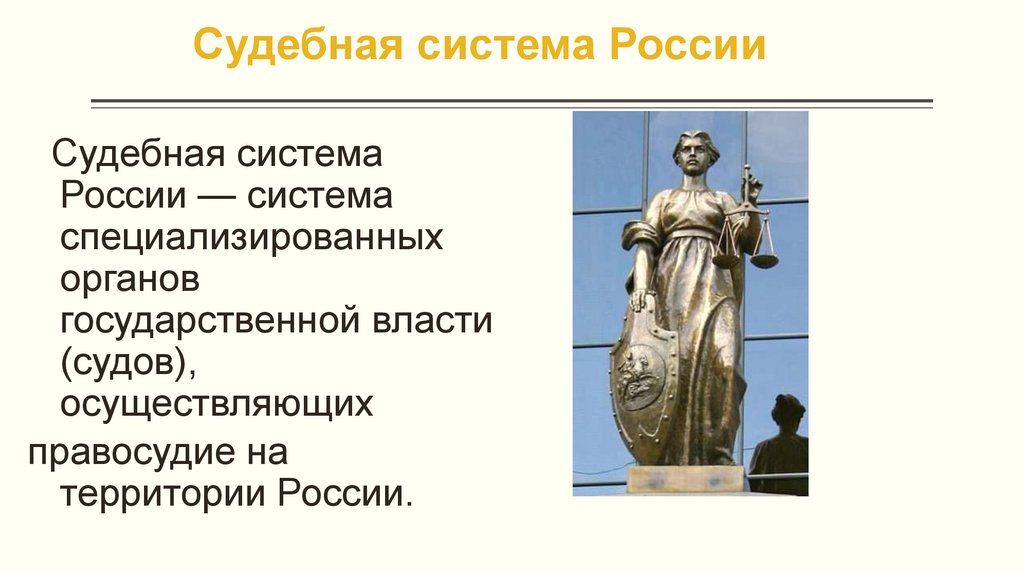 Судебная система России

Судебная система России — система специализированных органов государственной власти (судов), осуществляющих правосудие на территории России.